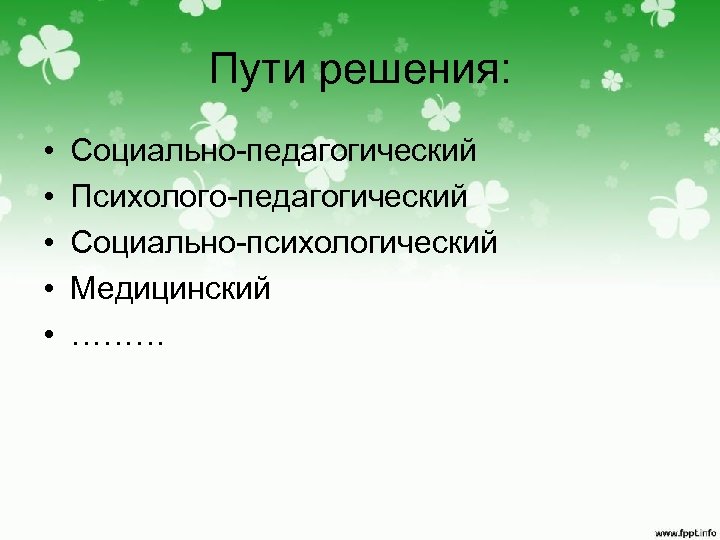 Пути решения:

• Социально-педагогический
• Психолого-педагогический
• Социально-психологический
• Медицинский
• ………

www.fppt.info